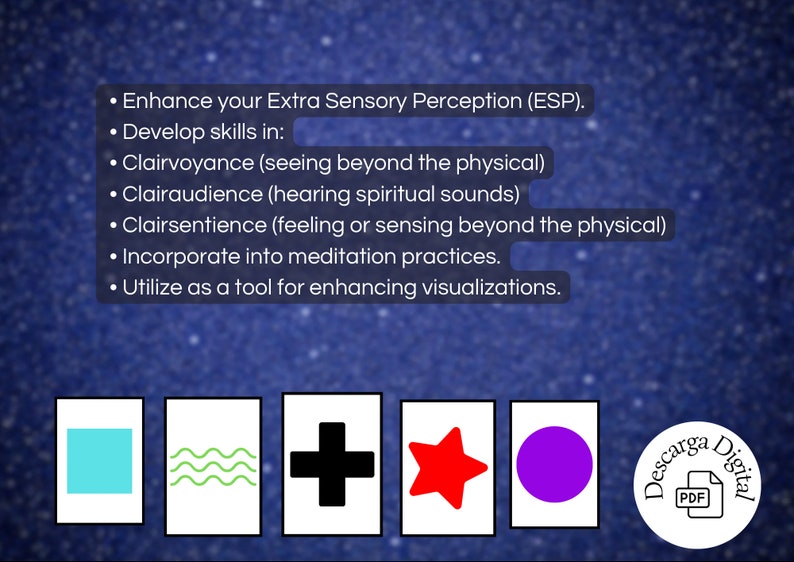 • Enhance your Extra Sensory Perception (ESP).
• Develop skills in:
• Clairvoyance (seeing beyond the physical)
• Clairaudience (hearing spiritual sounds)
• Clairsentience (feeling or sensing beyond the physical)
• Incorporate into meditation practices.
• Utilize as a tool for enhancing visualizations.

Descarga Digital
PDF